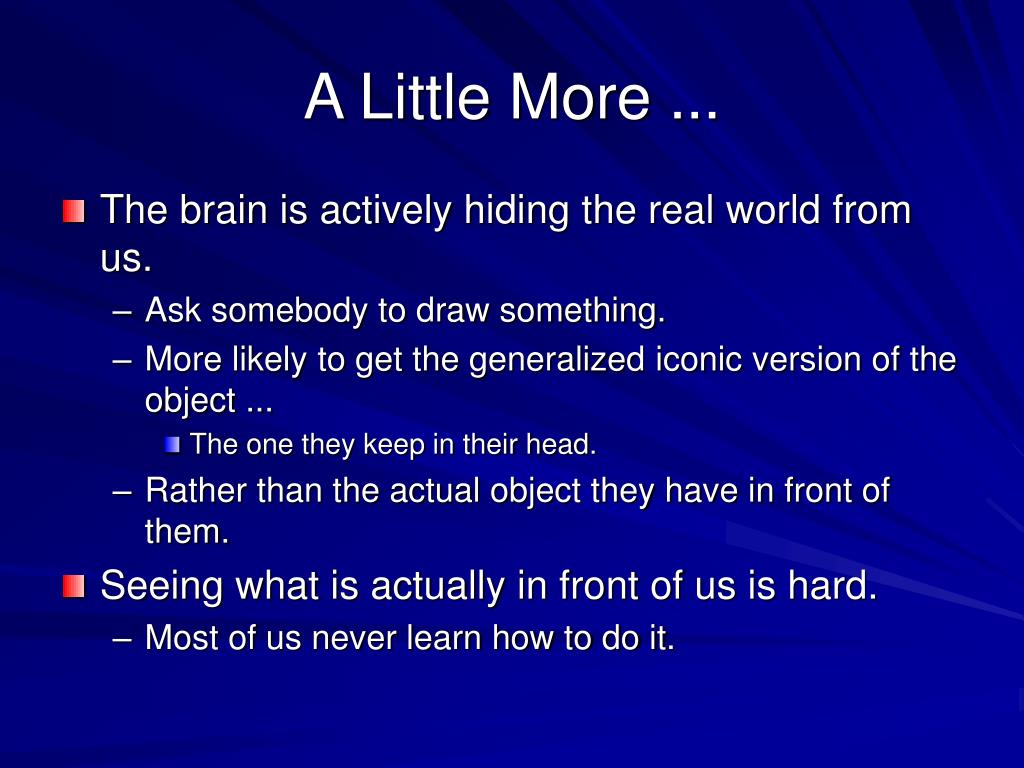 A Little More ...

The brain is actively hiding the real world from us.

– Ask somebody to draw something.

– More likely to get the generalized iconic version of the object ...

The one they keep in their head.

– Rather than the actual object they have in front of them.

Seeing what is actually in front of us is hard.

– Most of us never learn how to do it.